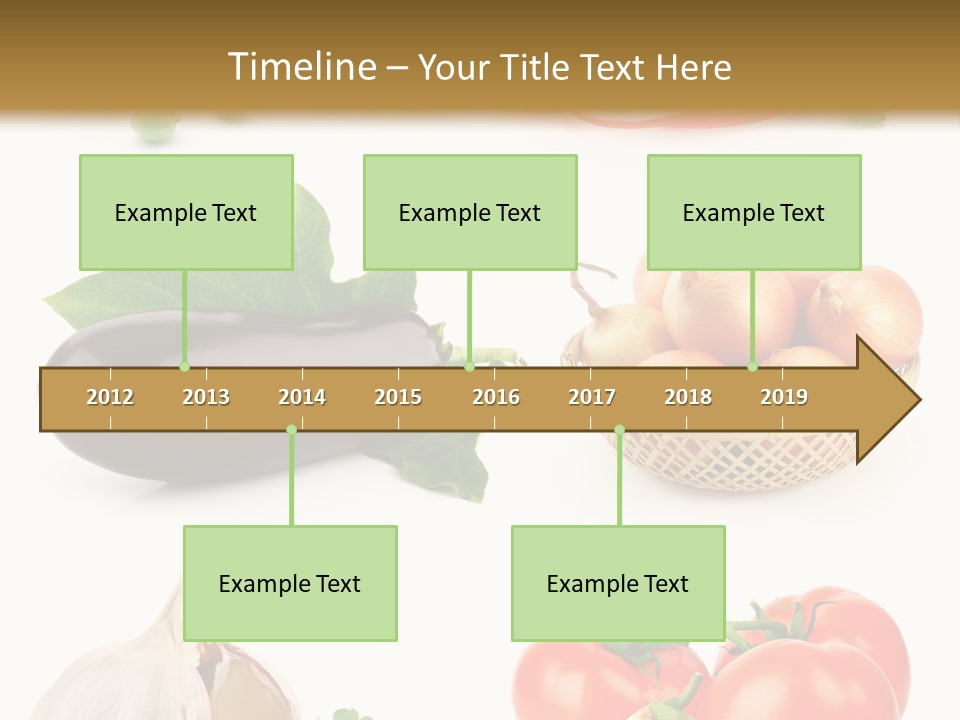 Timeline – Your Title Text Here

Example Text

Example Text

Example Text

2012 2013 2014 2015 2016 2017 2018 2019

Example Text

Example Text